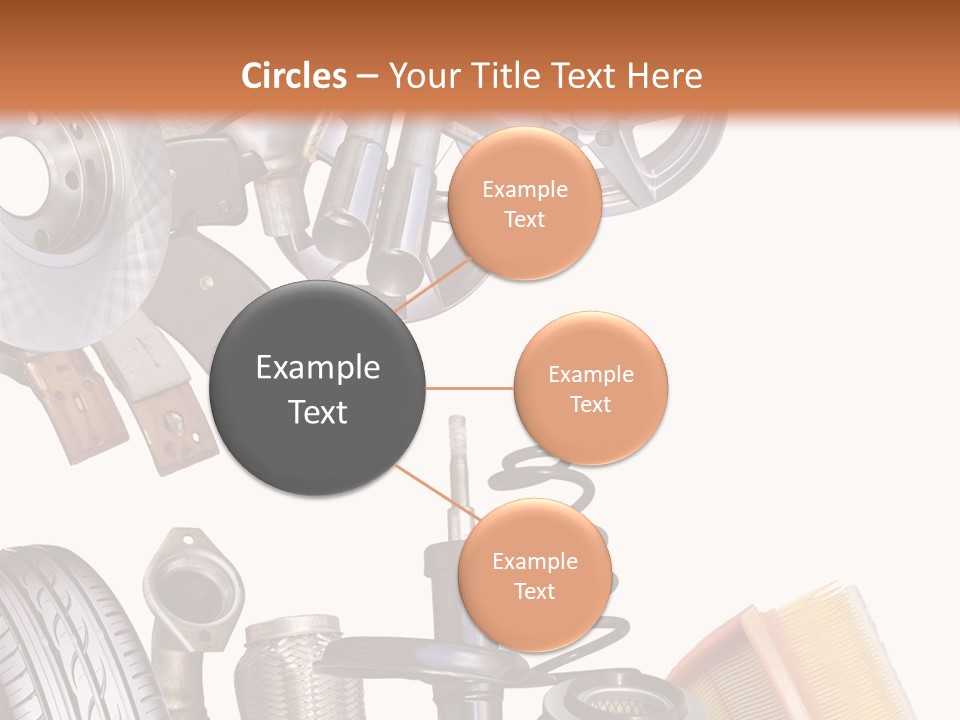 Circles – Your Title Text Here

Example Text

Example Text

Example Text

Example Text